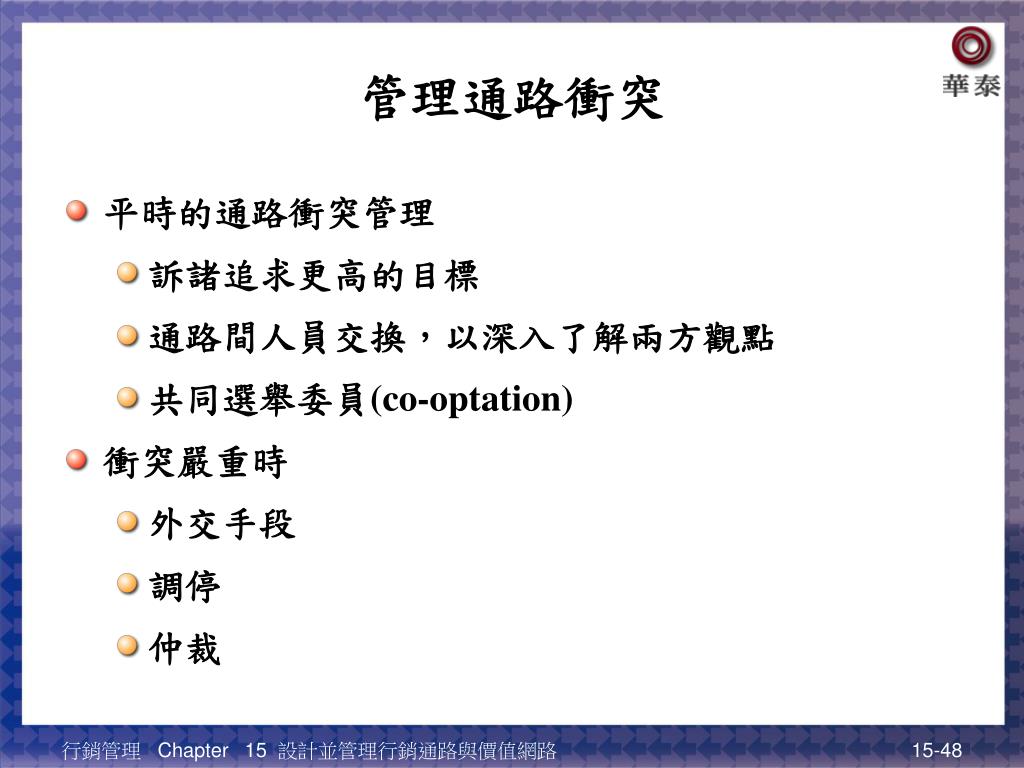 華泰

管理通路衝突

平時的通路衝突管理

訴諸追求更高的目標

通路間人員交換，以深入了解兩方觀點

共同選舉委員(co-optation)

衝突嚴重時

外交手段

調停

仲裁

行銷管理 Chapter 15 設計並管理行銷通路與價值網路

15-48